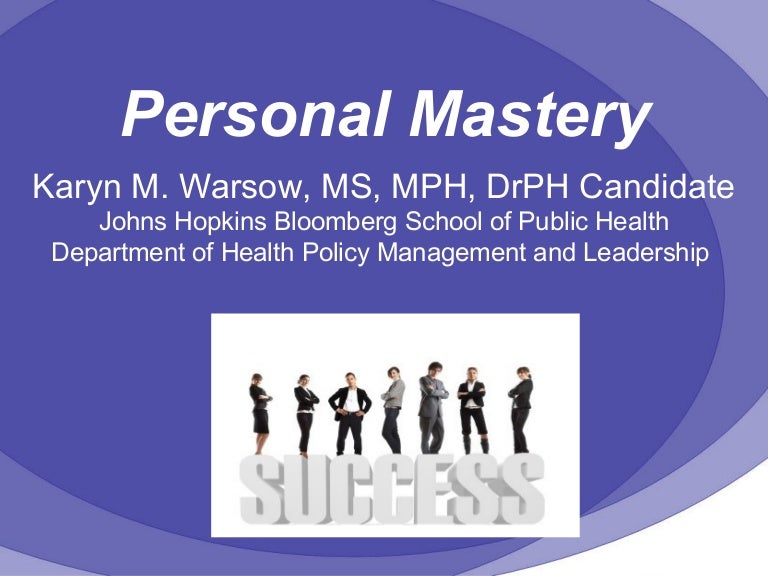 Personal Mastery

Karyn M. Warsow, MS, MPH, DrPH Candidate
Johns Hopkins Bloomberg School of Public Health
Department of Health Policy Management and Leadership

SUCCESS